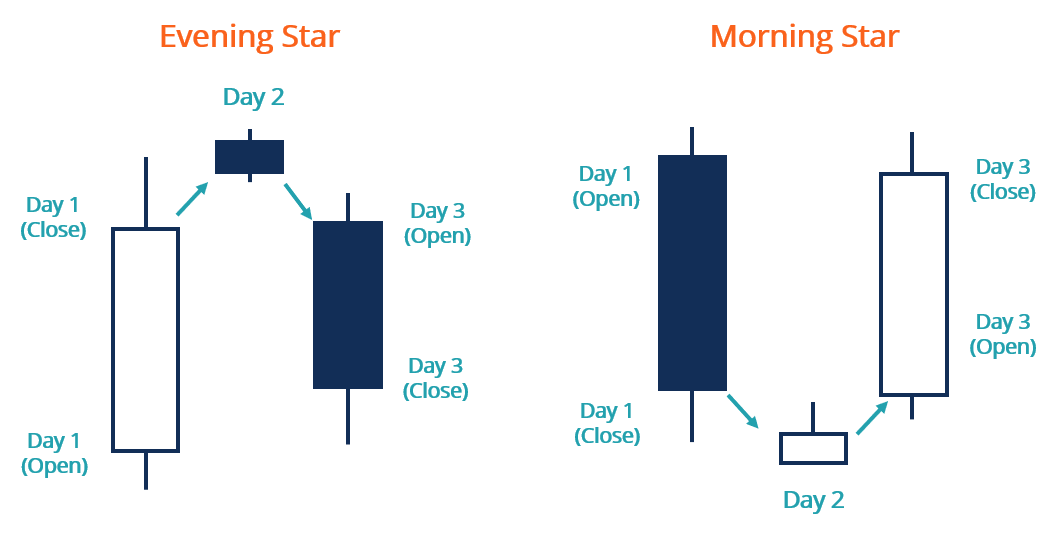 Evening Star

Day 2

Day 1 (Close)

Day 3 (Open)

Day 3 (Close)

Day 1 (Open)

Morning Star

Day 1 (Open)

Day 3 (Close)

Day 3 (Open)

Day 1 (Close)

Day 2